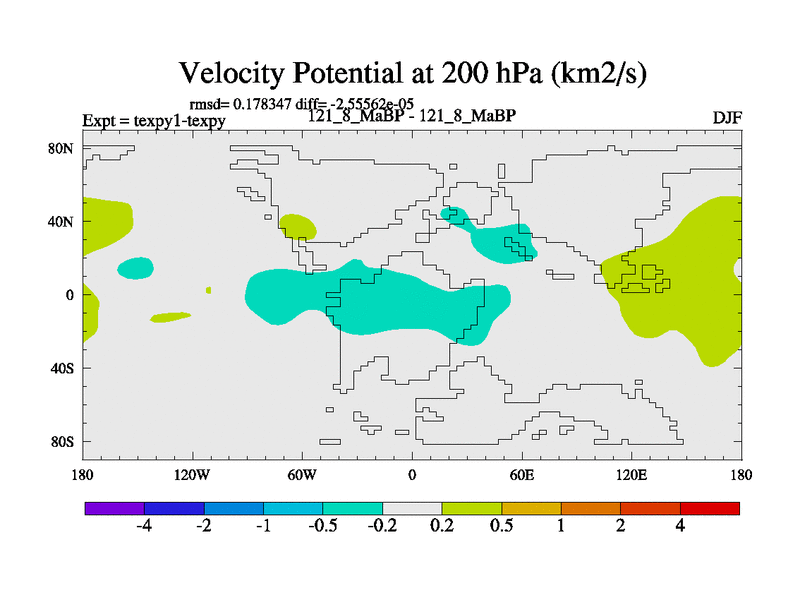 Velocity Potential at 200 hPa (km2/s)

rmsd= 0.178347 diff= -2.55562e-05
Expt = texpy1-texpy 121_8_MaBP - 121_8_MaBP DJF

80N
40N
0
40S
80S

180 120W 60W 0 60E 120E 180

-4 -2 -1 -0.5 -0.2 0.2 0.5 1 2 4